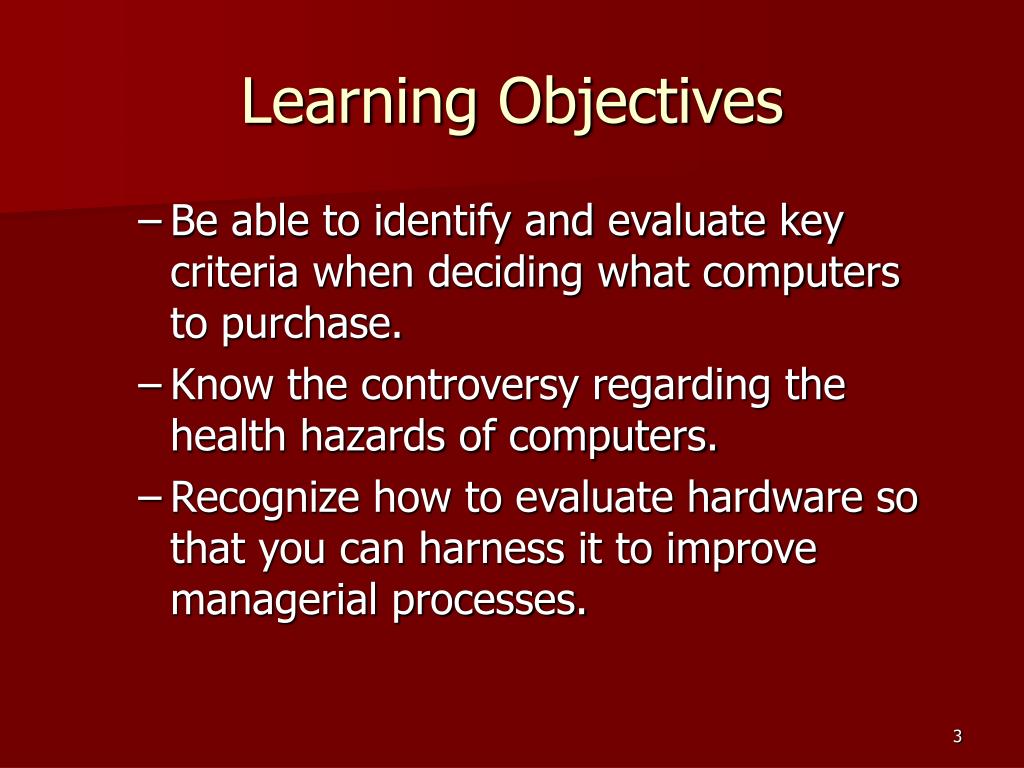 Learning Objectives

– Be able to identify and evaluate key criteria when deciding what computers to purchase.
– Know the controversy regarding the health hazards of computers.
– Recognize how to evaluate hardware so that you can harness it to improve managerial processes.

3